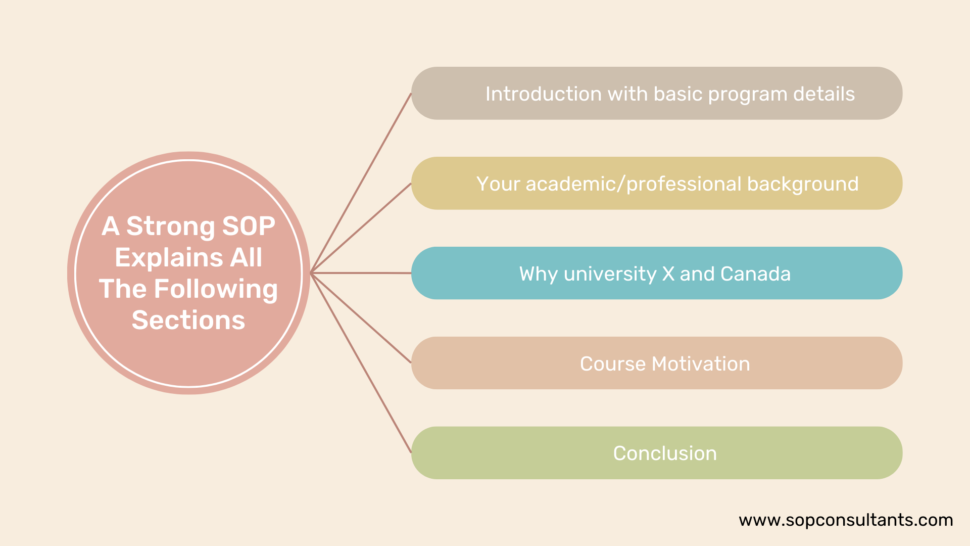 A Strong SOP Explains All The Following Sections

Introduction with basic program details

Your academic/professional background

Why university X and Canada

Course Motivation

Conclusion

www.sopconsultants.com